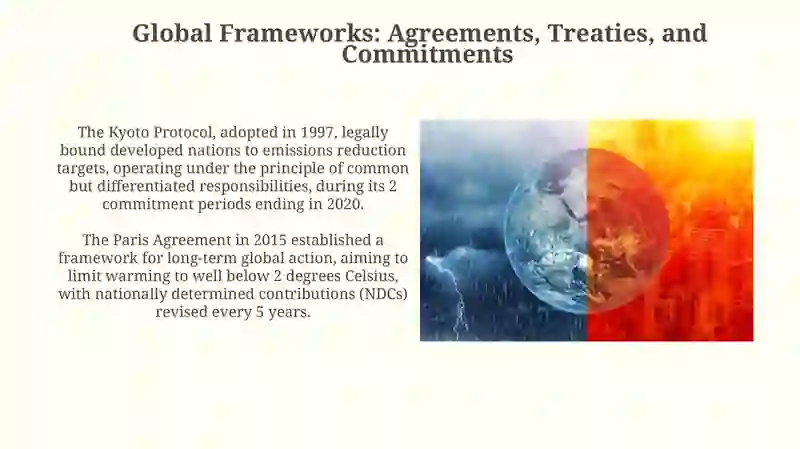 Global Frameworks: Agreements, Treaties, and Commitments

The Kyoto Protocol, adopted in 1997, legally bound developed nations to emissions reduction targets, operating under the principle of common but differentiated responsibilities, during its 2 commitment periods ending in 2020.

The Paris Agreement in 2015 established a framework for long-term global action, aiming to limit warming to well below 2 degrees Celsius, with nationally determined contributions (NDCs) revised every 5 years.